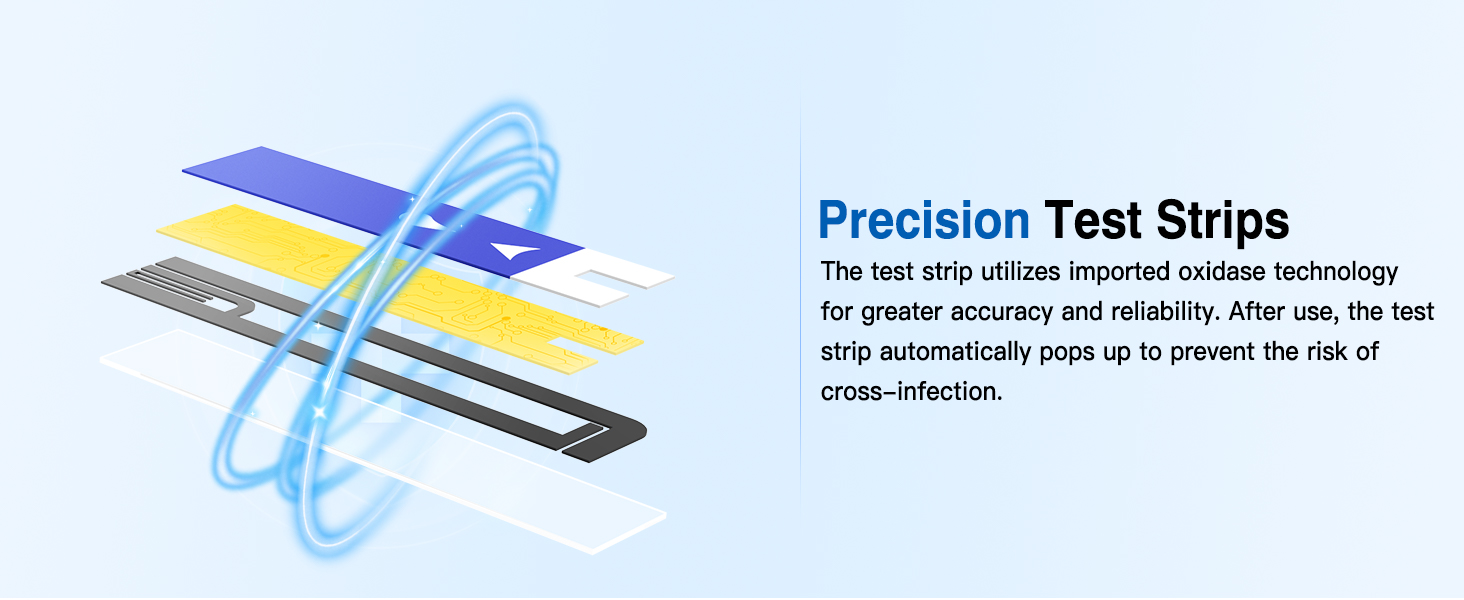 Precision Test Strips

The test strip utilizes imported oxidase technology for greater accuracy and reliability. After use, the test strip automatically pops up to prevent the risk of cross-infection.